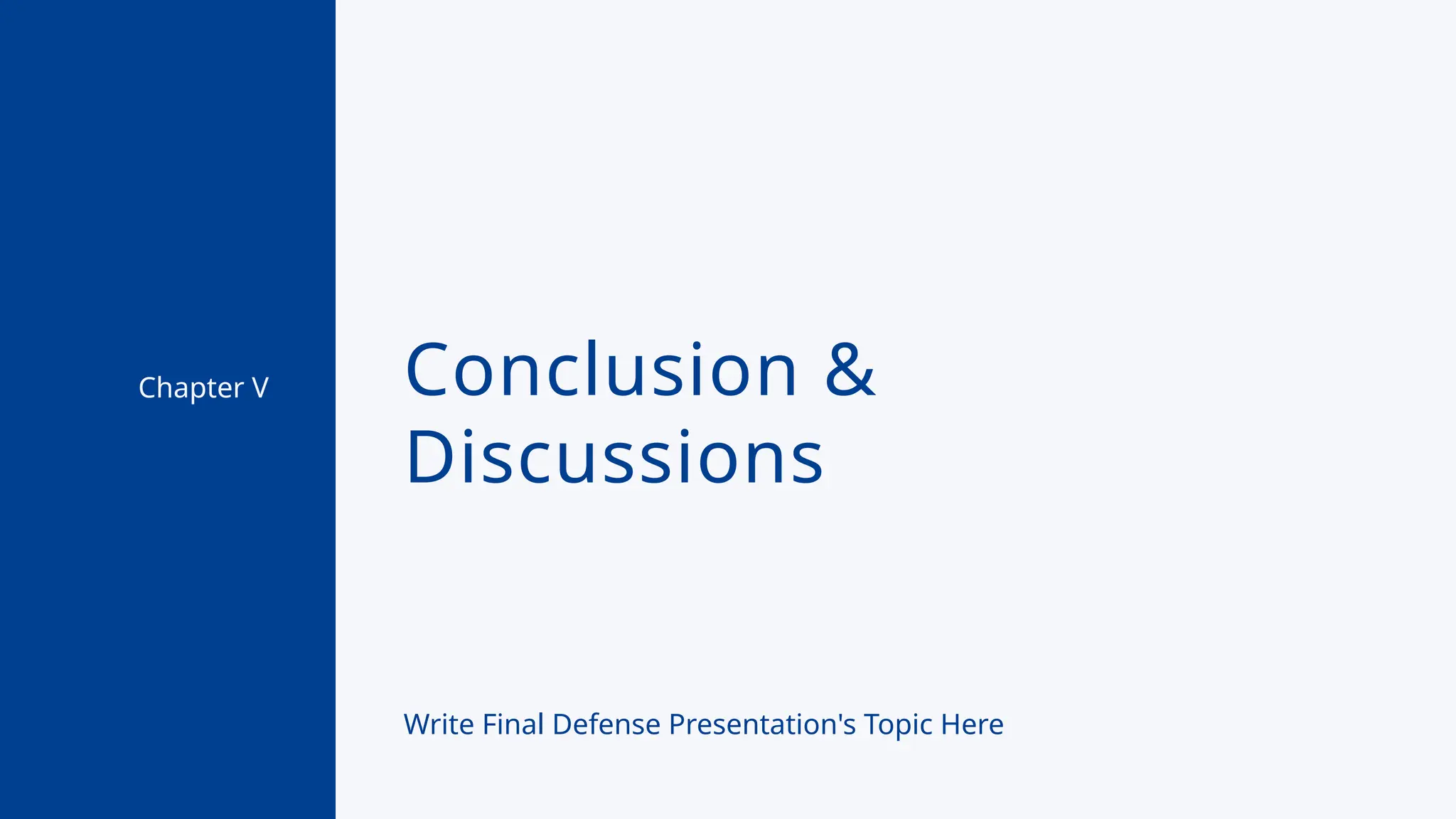 Chapter V

Conclusion & Discussions

Write Final Defense Presentation's Topic Here